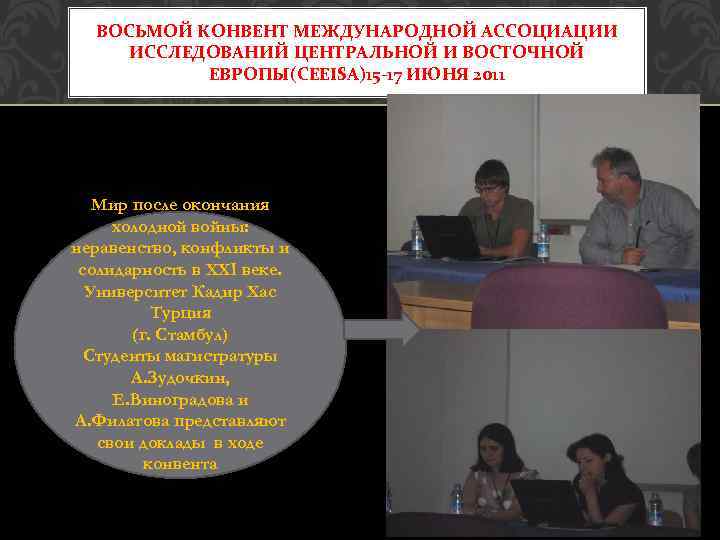 ВОСЬМОЙ КОНВЕНТ МЕЖДУНАРОДНОЙ АССОЦИАЦИИ ИССЛЕДОВАНИЙ ЦЕНТРАЛЬНОЙ И ВОСТОЧНОЙ ЕВРОПЫ(CEEISA)15-17 ИЮНЯ 2011

Мир после окончания холодной войны: неравенство, конфликты и солидарность в XXI веке. Университет Кадир Хас Турция (г. Стамбул) Студенты магистратуры А.Зудочкин, Е.Виноградова и А.Филатова представляют свои доклады в ходе конвента